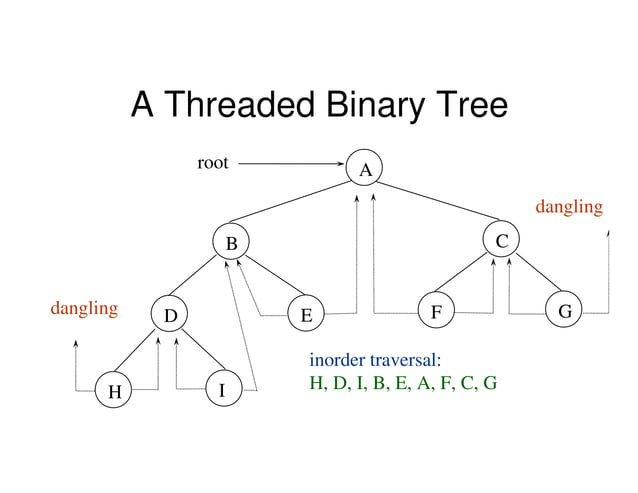 A Threaded Binary Tree

root

A

dangling

B

C

dangling

D

E

F

G

H

I

inorder traversal:
H, D, I, B, E, A, F, C, G